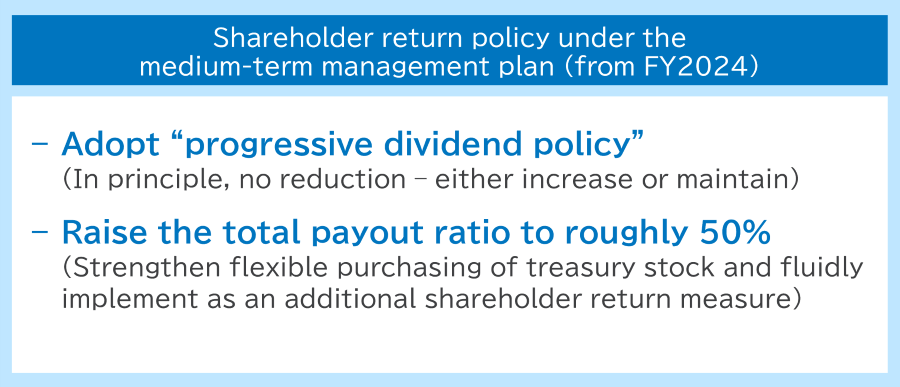 Shareholder return policy under the medium-term management plan (from FY2024)

– Adopt “progressive dividend policy”
(In principle, no reduction – either increase or maintain)

– Raise the total payout ratio to roughly 50%
(Strengthen flexible purchasing of treasury stock and fluidly implement as an additional shareholder return measure)